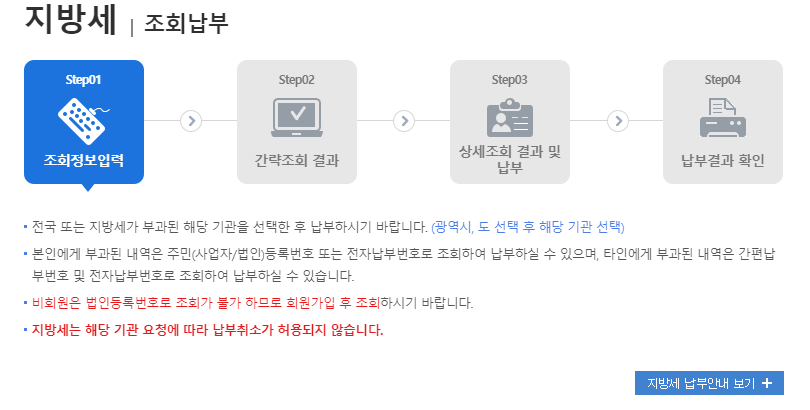 지방세 | 조회납부

Step01
조회정보입력

Step02
간략조회 결과

Step03
상세조회 결과 및 납부

Step04
납부결과 확인

▪ 전국 또는 지방세가 부과된 해당 기관을 선택한 후 납부하시기 바랍니다. (광역시, 도 선택 후 해당 기관 선택)

▪ 본인에게 부과된 내역은 주민(사업자/법인)등록번호 또는 전자납부번호로 조회하여 납부하실 수 있으며, 타인에게 부과된 내역은 간편납부번호 및 전자납부번호로 조회하여 납부하실 수 있습니다.

▪ 비회원은 법인등록번호로 조회가 불가 하므로 회원가입 후 조회하시기 바랍니다.

▪ 지방세는 해당 기관 요청에 따라 납부취소가 허용되지 않습니다.

지방세 납부안내 보기 +